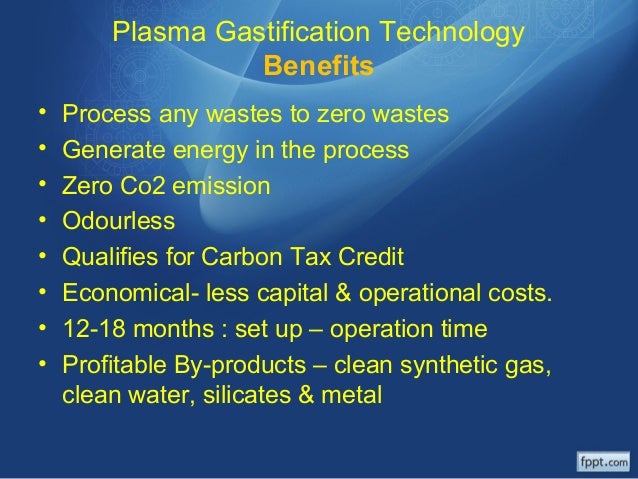 Plasma Gastification Technology
Benefits

• Process any wastes to zero wastes
• Generate energy in the process
• Zero Co2 emission
• Odourless
• Qualifies for Carbon Tax Credit
• Economical- less capital & operational costs.
• 12-18 months : set up – operation time
• Profitable By-products – clean synthetic gas, clean water, silicates & metal

fppt.com